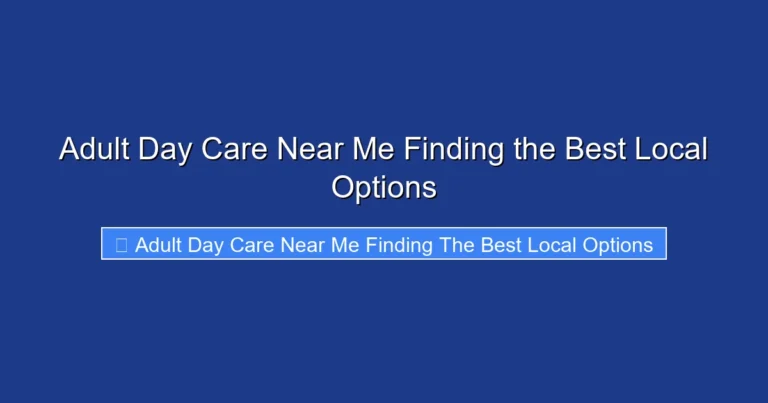 Adult Day Care Near Me Finding the Best Local Options

Adult Day Care Near Me Finding The Best Local Options